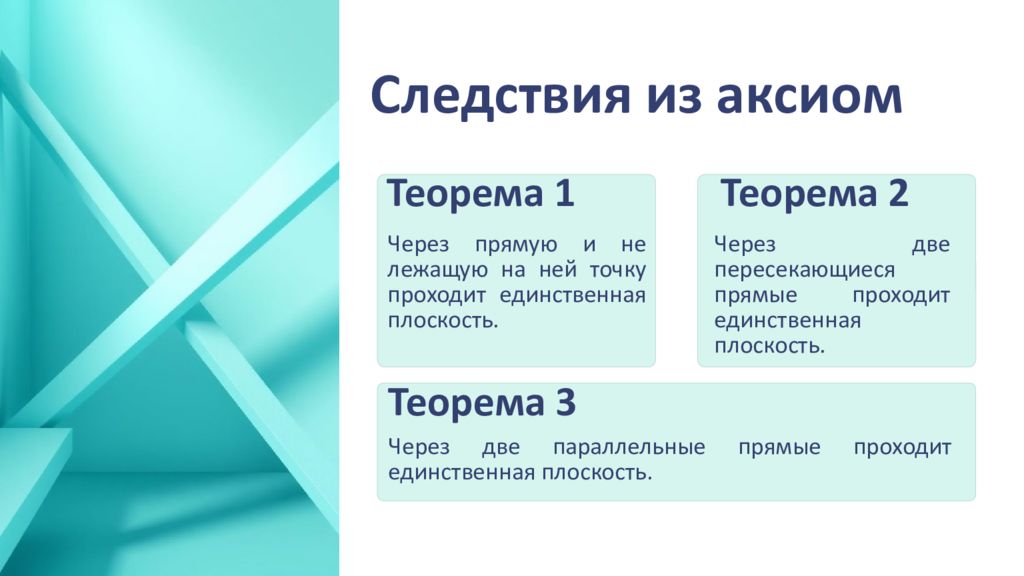 Следствия из аксиом

Теорема 1

Через прямую и не лежащую на ней точку проходит единственная плоскость.

Теорема 2

Через две пересекающиеся прямые проходит единственная плоскость.

Теорема 3

Через две параллельные прямые проходит единственная плоскость.